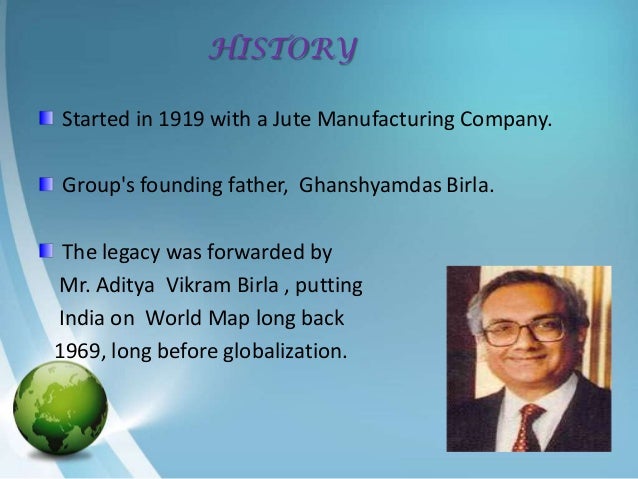 HISTORY

Started in 1919 with a Jute Manufacturing Company.

Group's founding father, Ghanshyamdas Birla.

The legacy was forwarded by Mr. Aditya Vikram Birla , putting India on World Map long back 1969, long before globalization.